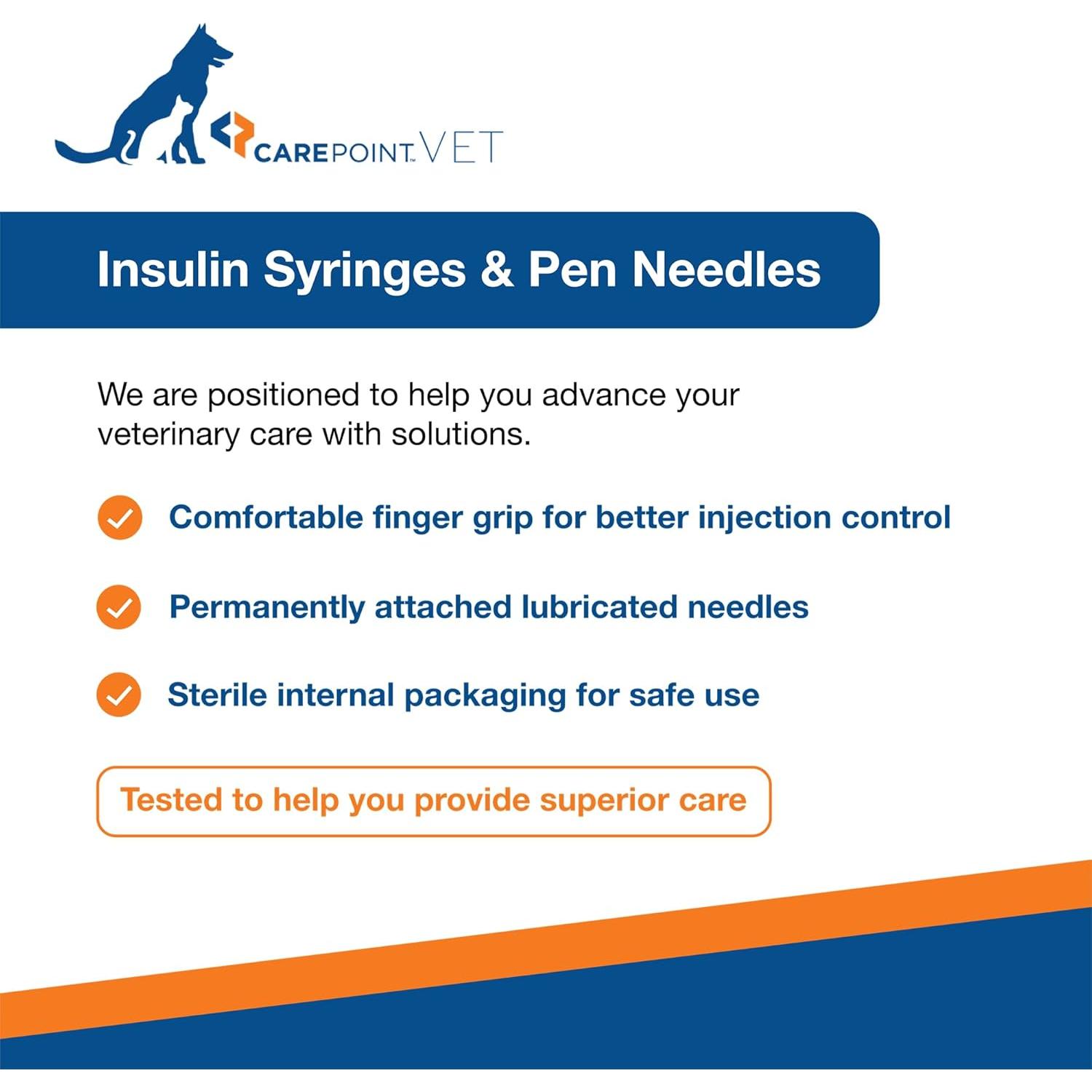 CAREPOINT™ VET

Insulin Syringes & Pen Needles

We are positioned to help you advance your veterinary care with solutions.

Comfortable finger grip for better injection control

Permanently attached lubricated needles

Sterile internal packaging for safe use

Tested to help you provide superior care